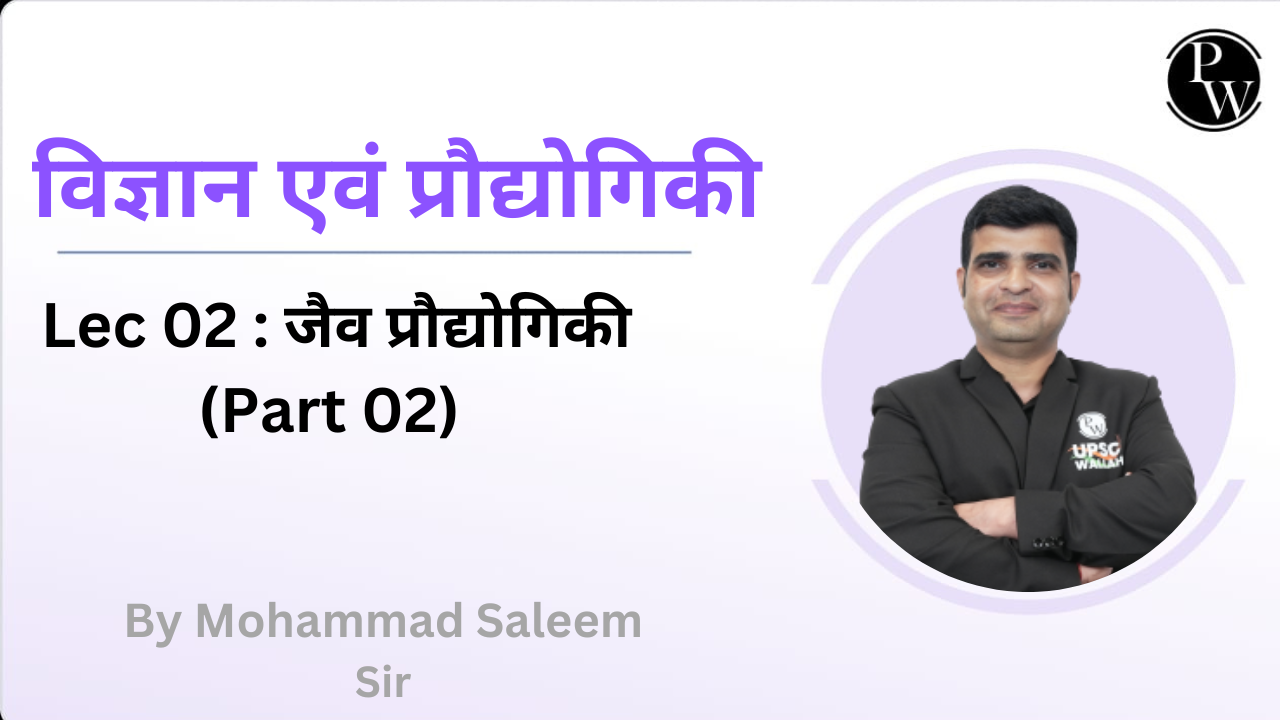 PW

विज्ञान एवं प्रौद्योगिकी

Lec 02 : जैव प्रौद्योगिकी (Part 02)

PW
UPSC WALLAH

By Mohammad Saleem Sir